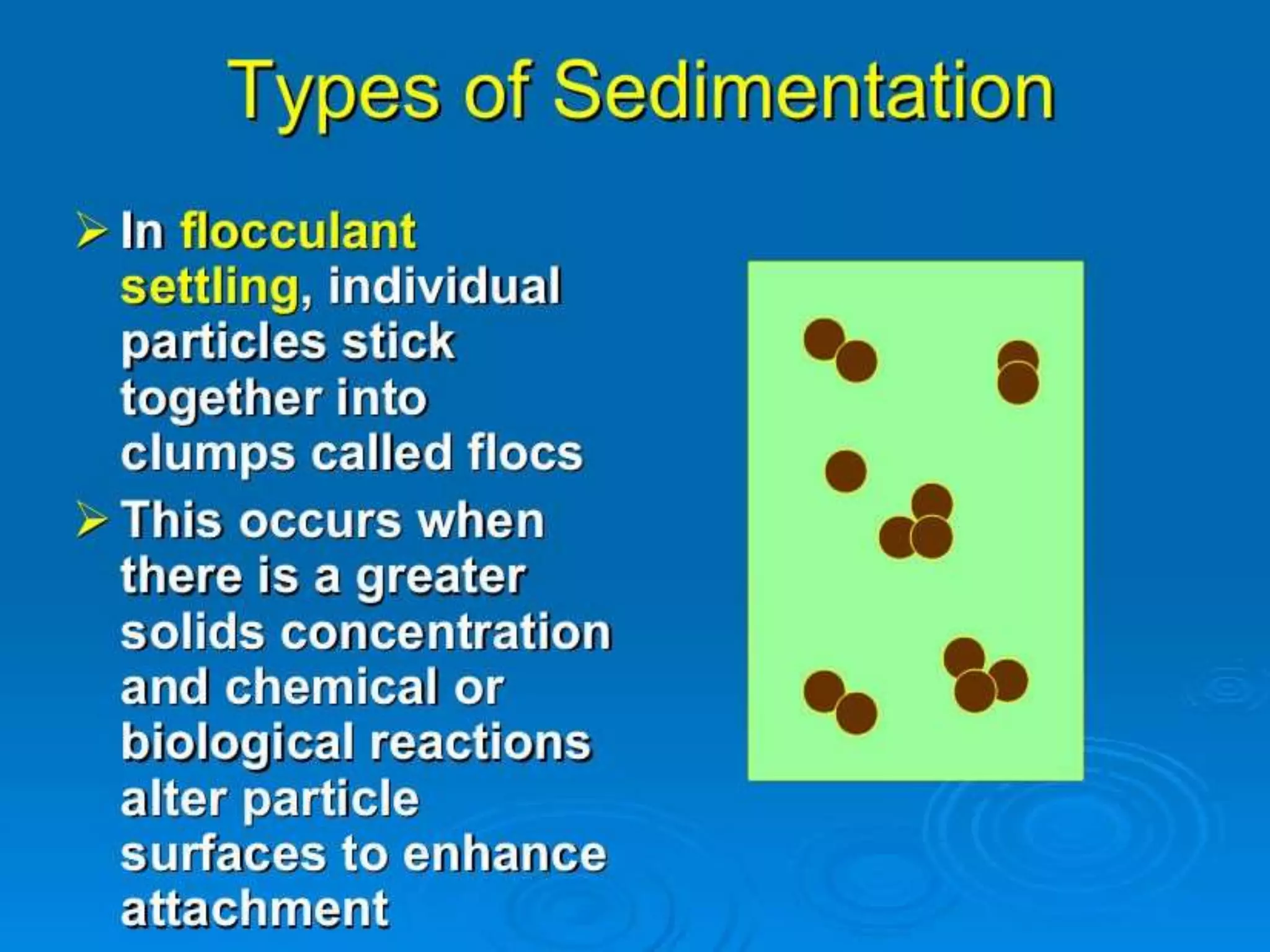 Types of Sedimentation

➢ In flocculant settling, individual particles stick together into clumps called flocs

➢ This occurs when there is a greater solids concentration and chemical or biological reactions alter particle surfaces to enhance attachment